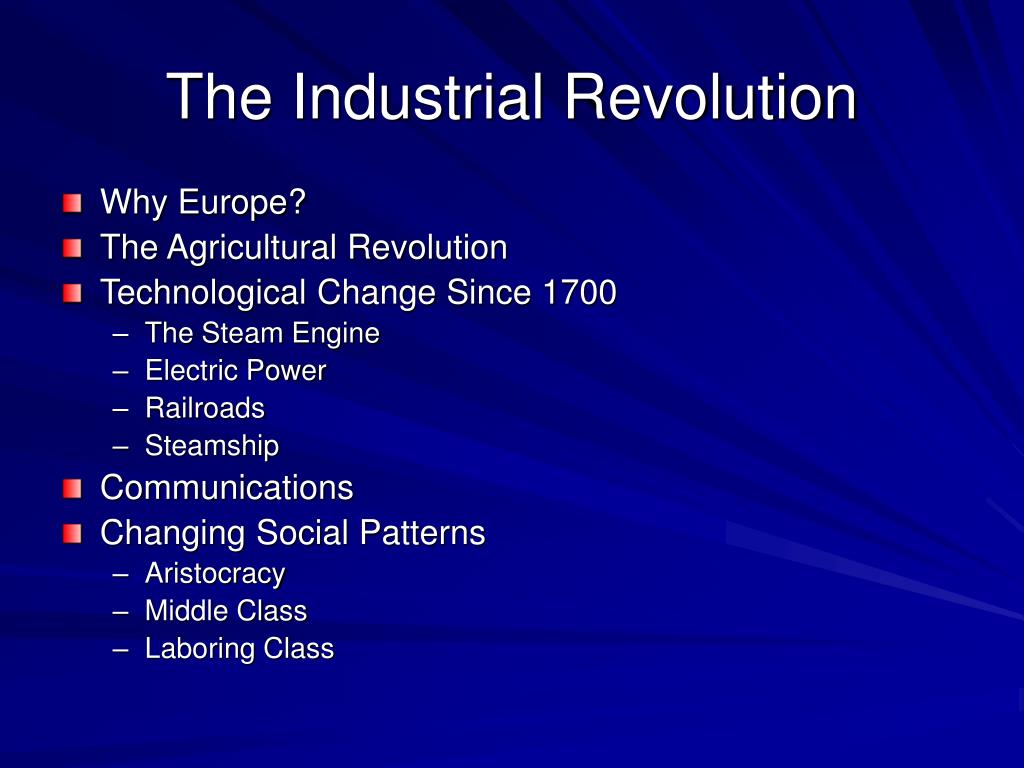 The Industrial Revolution

- Why Europe?
- The Agricultural Revolution
- Technological Change Since 1700
  – The Steam Engine
  – Electric Power
  – Railroads
  – Steamship
- Communications
- Changing Social Patterns
  – Aristocracy
  – Middle Class
  – Laboring Class